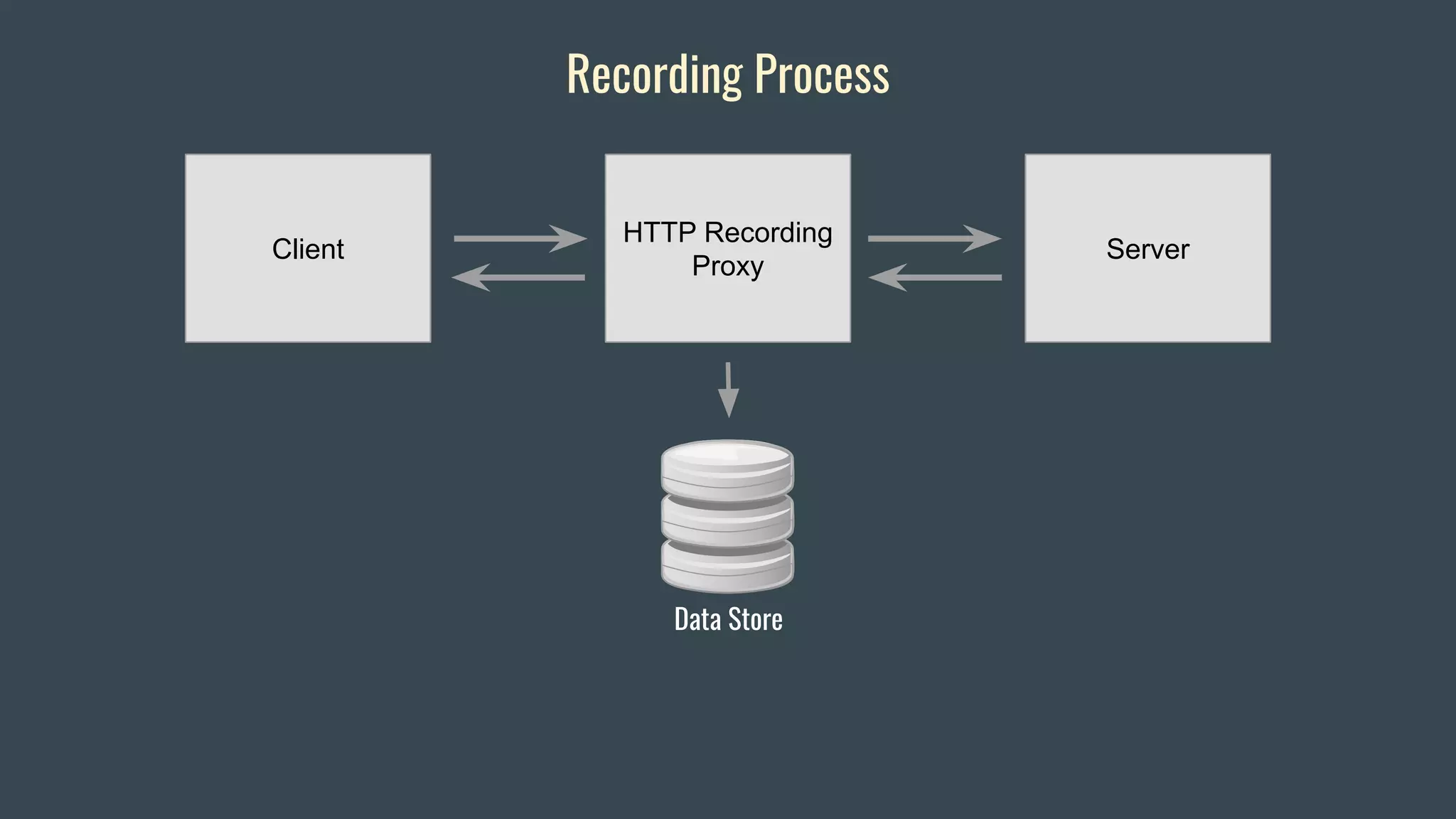 Recording Process

Client

HTTP Recording Proxy

Server

Data Store